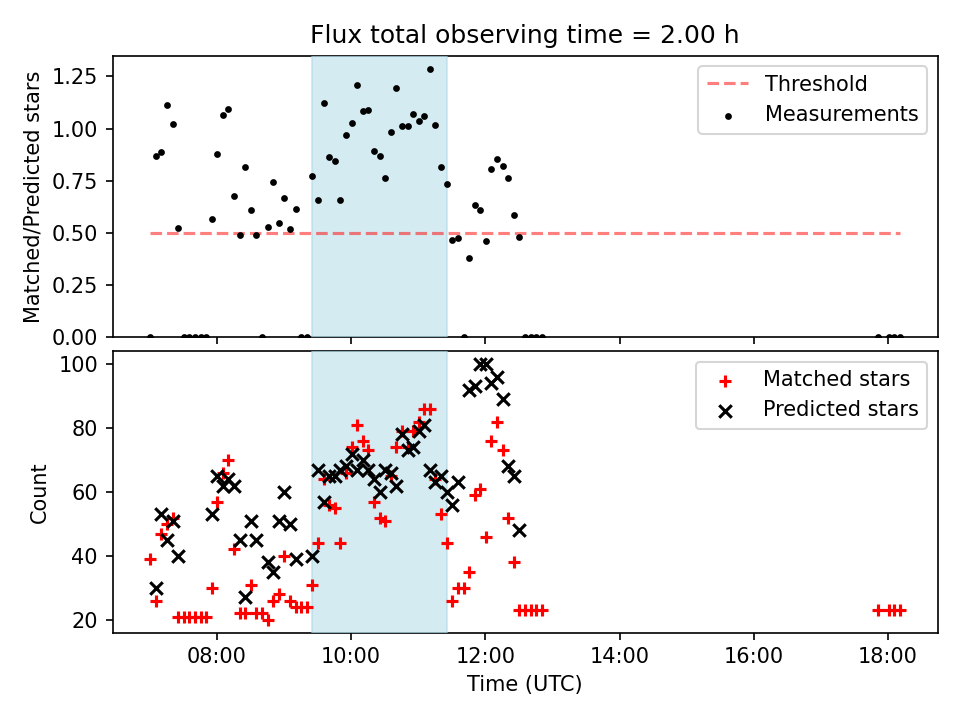 Flux total observing time = 2.00 h

Matched/Predicted stars

1.25
1.00
0.75
0.50
0.25
0.00

Threshold
Measurements

Count

100
80
60
40
20

Matched stars
Predicted stars

08:00
10:00
12:00
14:00
16:00
18:00

Time (UTC)